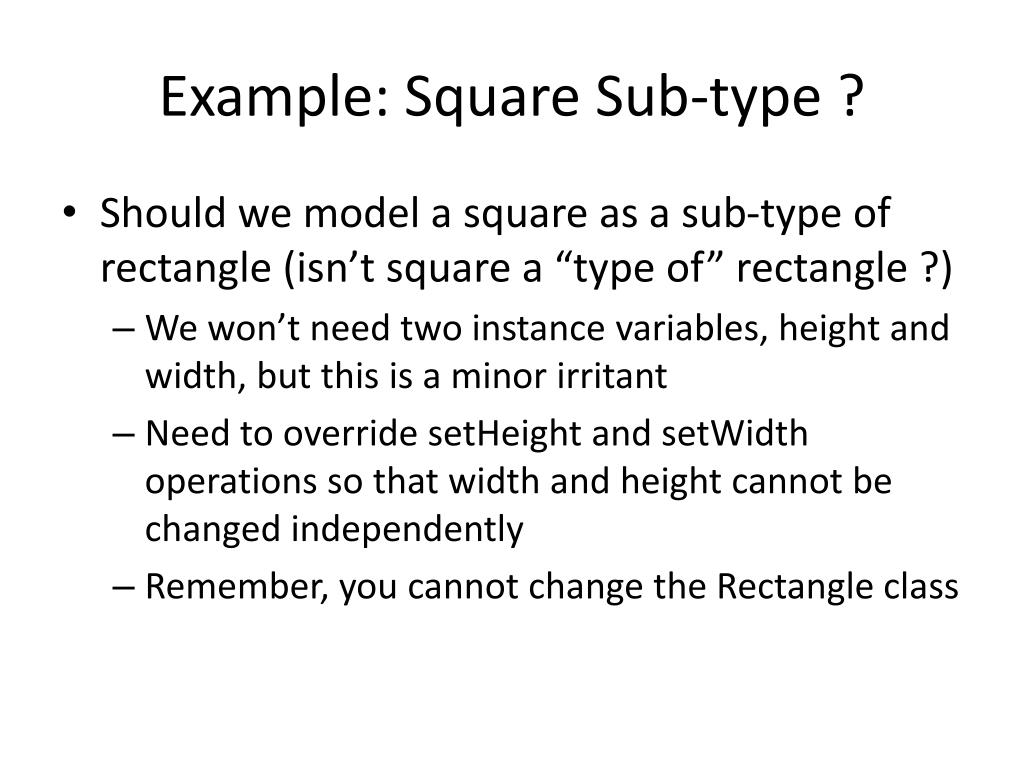 Example: Square Sub-type ?

• Should we model a square as a sub-type of rectangle (isn’t square a “type of” rectangle ?)

– We won’t need two instance variables, height and width, but this is a minor irritant

– Need to override setHeight and setWidth operations so that width and height cannot be changed independently

– Remember, you cannot change the Rectangle class